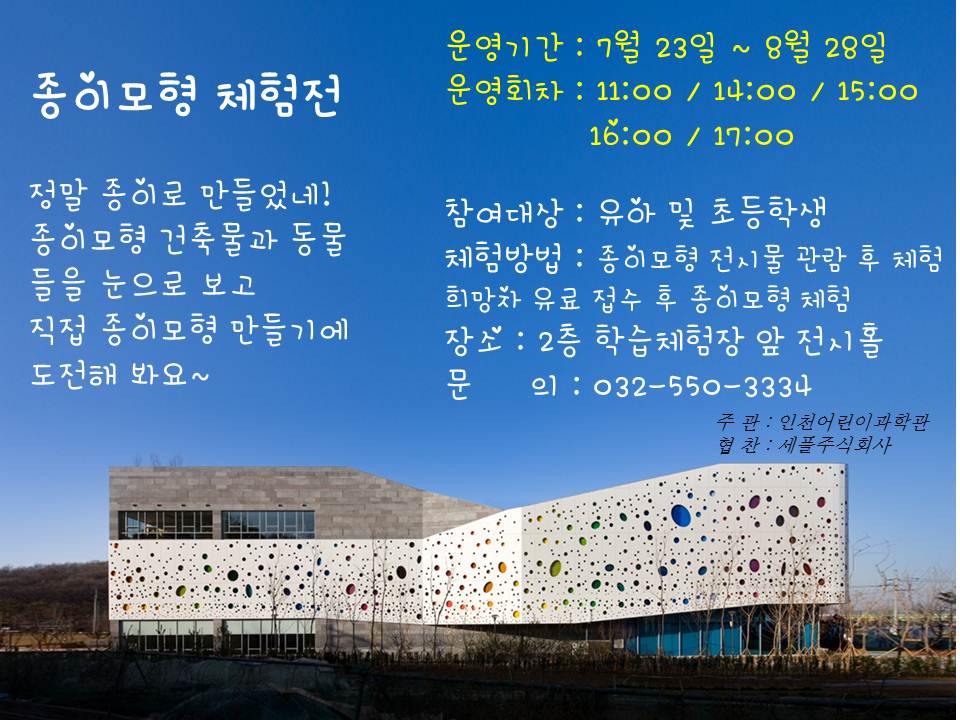 종이모형 체험전

정말 종이로 만들었네!
종이모형 건축물과 동물들을 눈으로 보고
직접 종이모형 만들기에 도전해 봐요~

운영기간 : 7월 23일 ~ 8월 28일
운영회차 : 11:00 / 14:00 / 15:00
16:00 / 17:00

참여대상 : 유아 및 초등학생
체험방법 : 종이모형 전시물 관람 후 체험
희망자 유료 접수 후 종이모형 체험
장소 : 2층 학습체험장 앞 전시홀
문 의 : 032-550-3334

주 관 : 인천어린이과학관
협 찬 : 세플주식회사